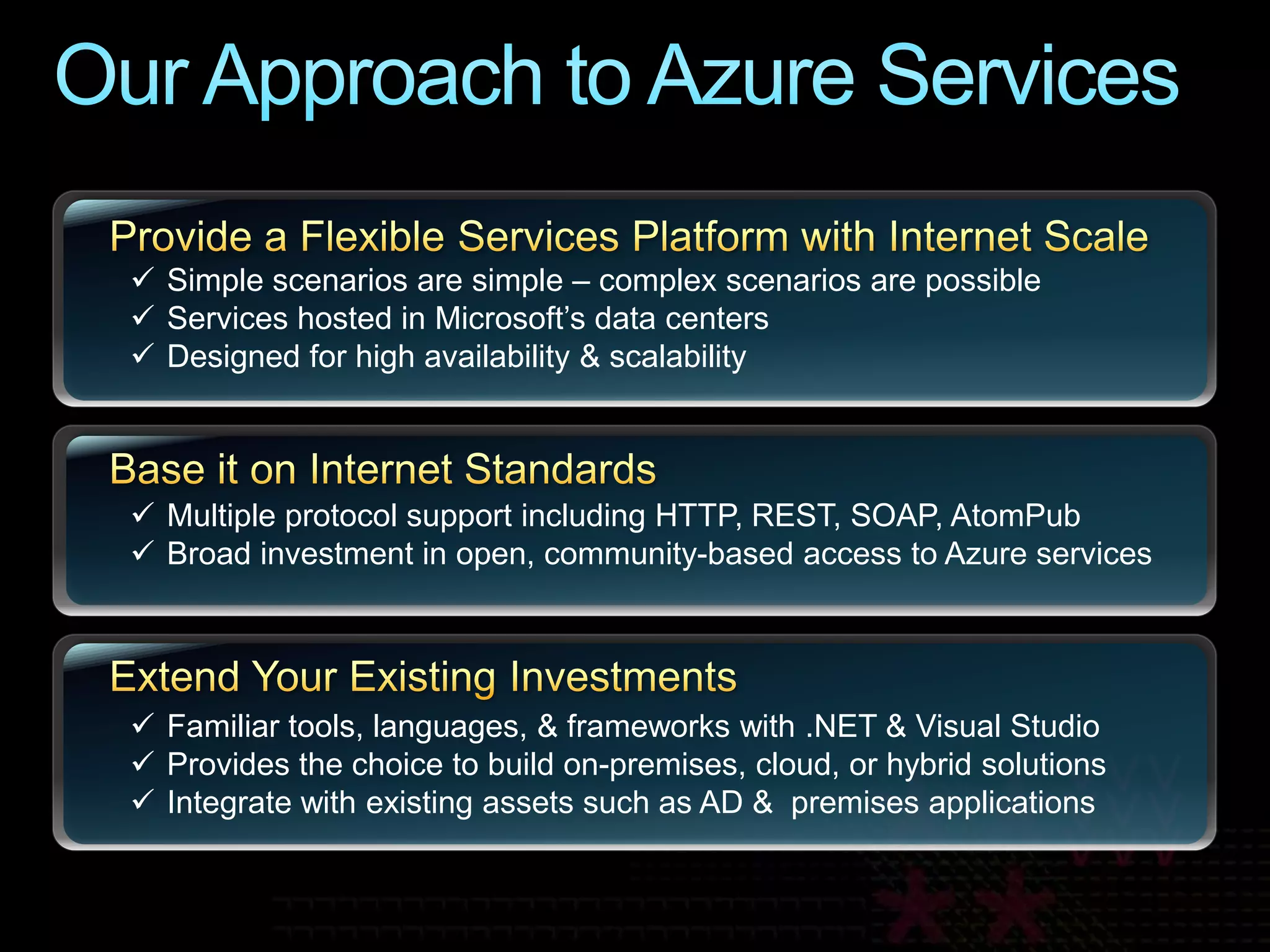 Our Approach to Azure Services

Provide a Flexible Services Platform with Internet Scale
✓ Simple scenarios are simple – complex scenarios are possible
✓ Services hosted in Microsoft's data centers
✓ Designed for high availability & scalability

Base it on Internet Standards
✓ Multiple protocol support including HTTP, REST, SOAP, AtomPub
✓ Broad investment in open, community-based access to Azure services

Extend Your Existing Investments
✓ Familiar tools, languages, & frameworks with .NET & Visual Studio
✓ Provides the choice to build on-premises, cloud, or hybrid solutions
✓ Integrate with existing assets such as AD & premises applications